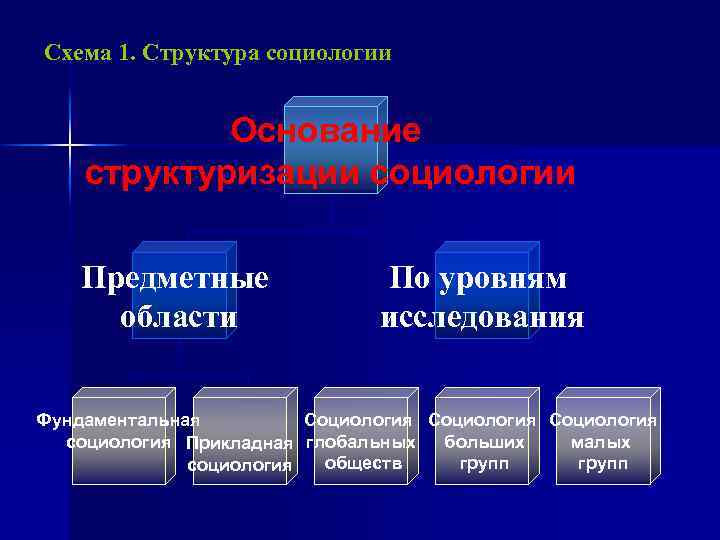 Схема 1. Структура социологии

Основание структуризации социологии

Предметные области

По уровням исследования

Фундаментальная социология

Прикладная социология

Социология глобальных обществ

Социология больших групп

Социология малых групп